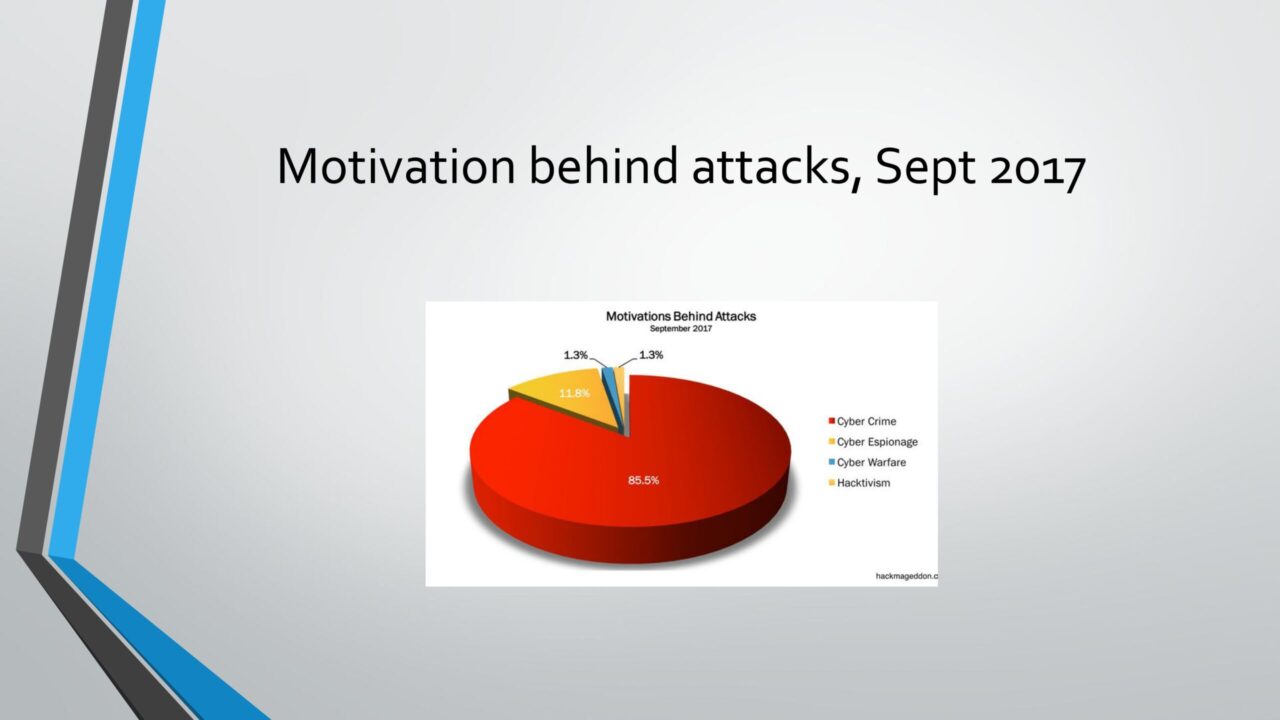 Motivation behind attacks, Sept 2017

Motivations Behind Attacks
September 2017

1.3%
1.3%
11.8%
85.5%

Cyber Crime
Cyber Espionage
Cyber Warfare
Hacktivism

hackmageddon.c